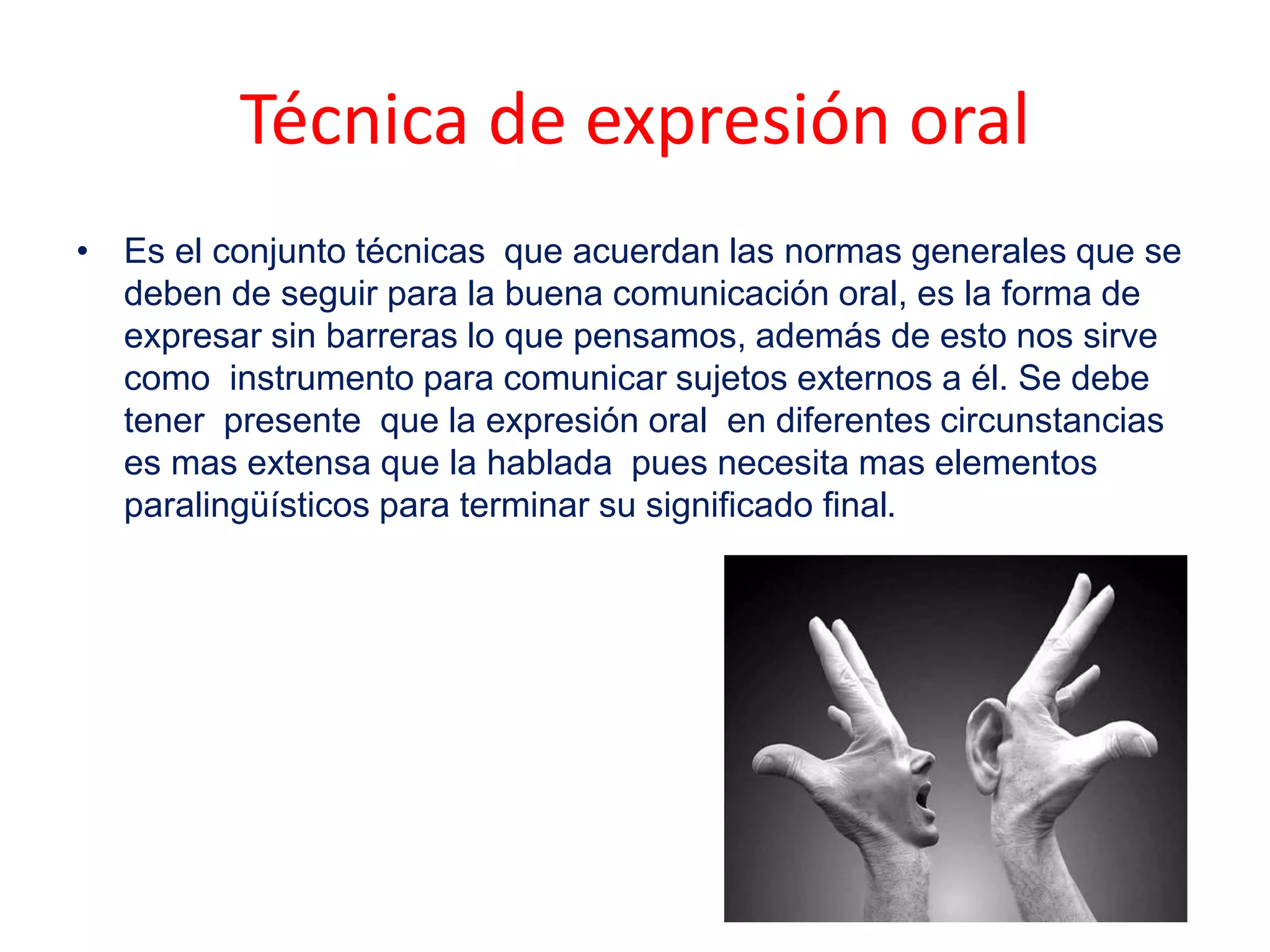 Técnica de expresión oral

• Es el conjunto técnicas que acuerdan las normas generales que se deben de seguir para la buena comunicación oral, es la forma de expresar sin barreras lo que pensamos, además de esto nos sirve como instrumento para comunicar sujetos externos a él. Se debe tener presente que la expresión oral en diferentes circunstancias es mas extensa que la hablada pues necesita mas elementos paralingüísticos para terminar su significado final.